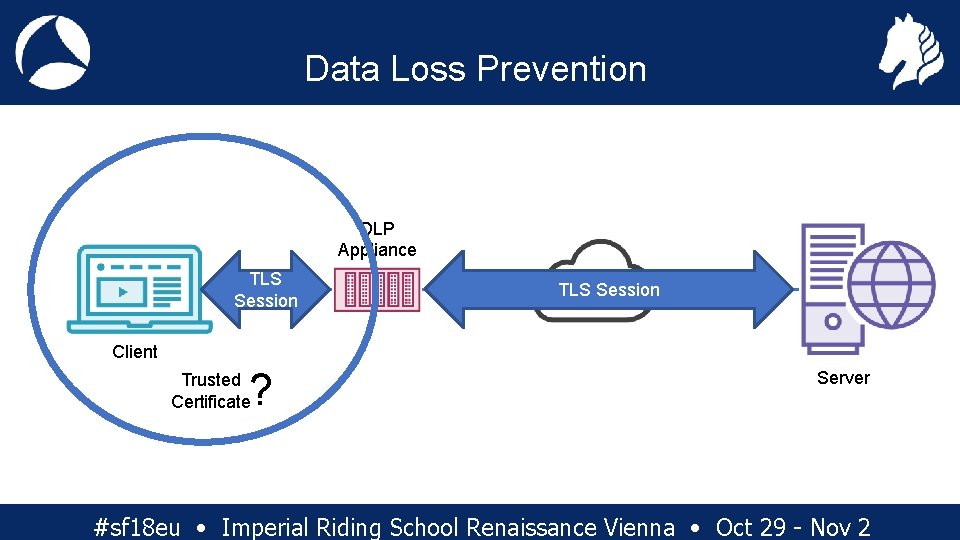 Data Loss Prevention

DLP Appliance

TLS Session

TLS Session

Client

Trusted Certificate ?

Server

#sf18eu • Imperial Riding School Renaissance Vienna • Oct 29 - Nov 2